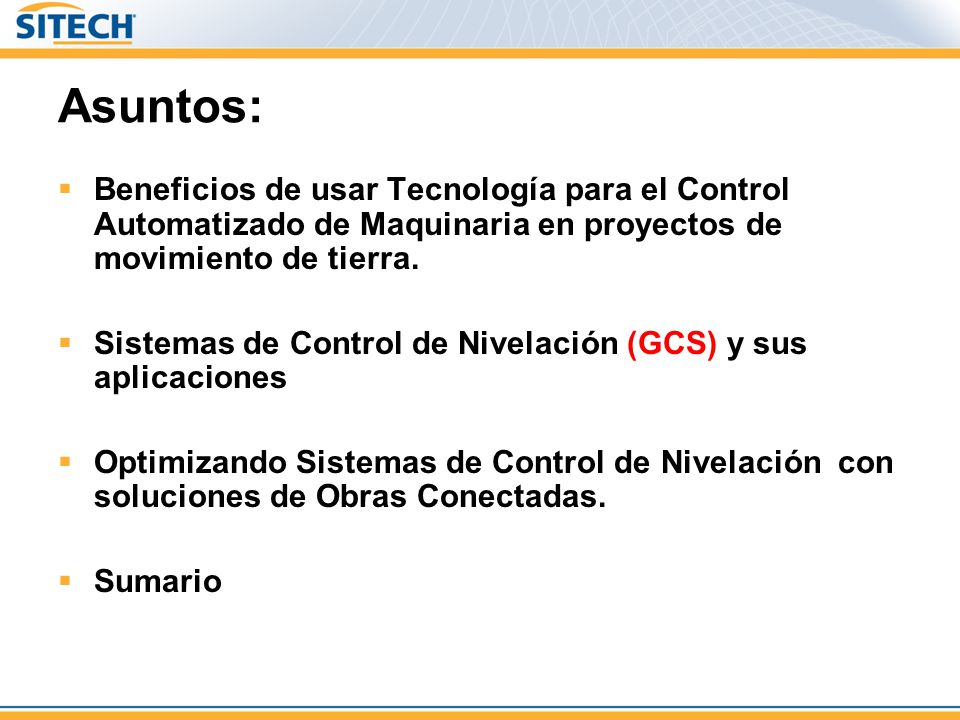 SITECH

Asuntos:

▪ Beneficios de usar Tecnología para el Control Automatizado de Maquinaria en proyectos de movimiento de tierra.

▪ Sistemas de Control de Nivelación (GCS) y sus aplicaciones

▪ Optimizando Sistemas de Control de Nivelación con soluciones de Obras Conectadas.

▪ Sumario